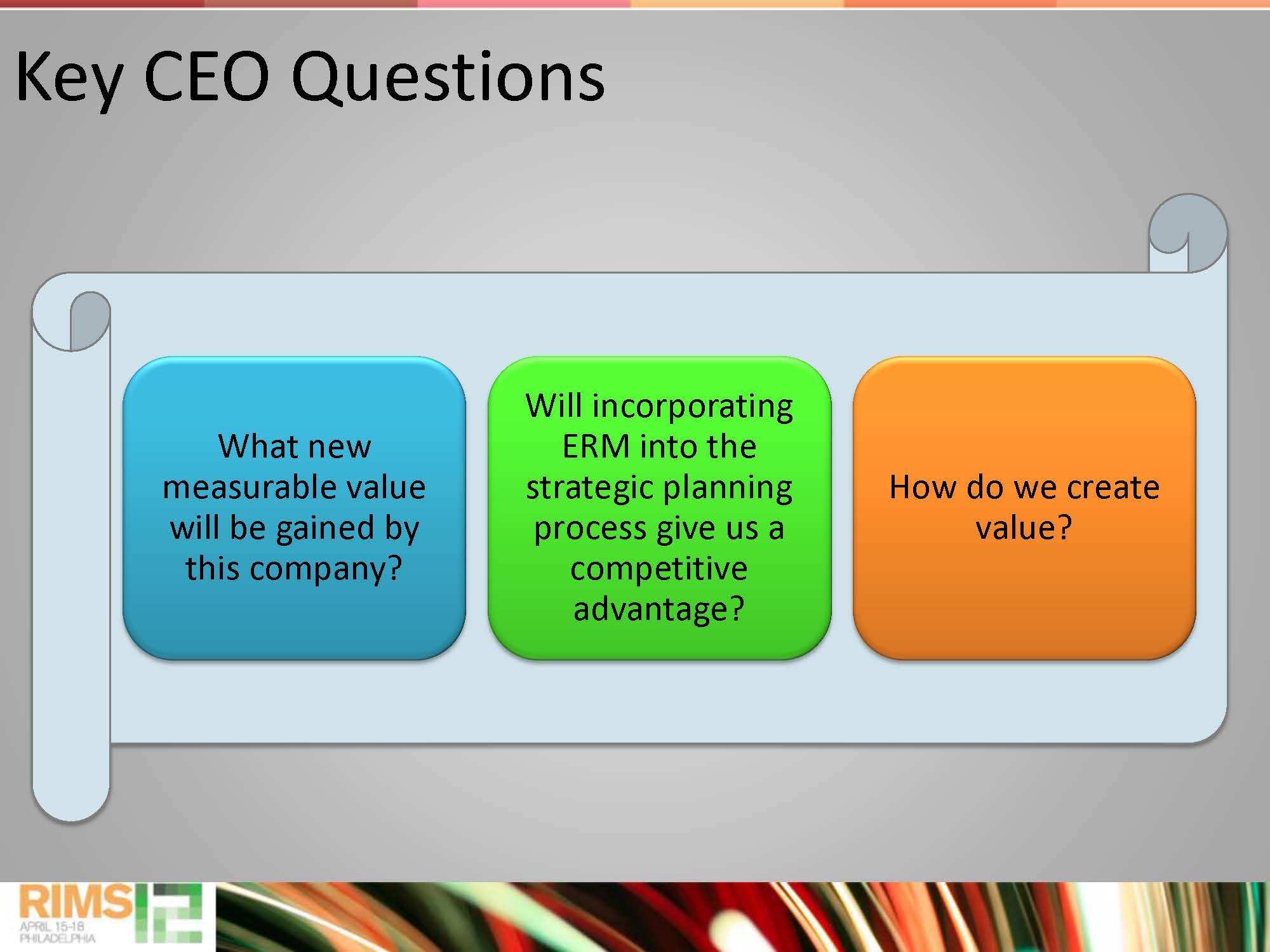 Key CEO Questions

What new measurable value will be gained by this company?

Will incorporating ERM into the strategic planning process give us a competitive advantage?

How do we create value?

RIMS 12
APRIL 15-18
PHILADELPHIA